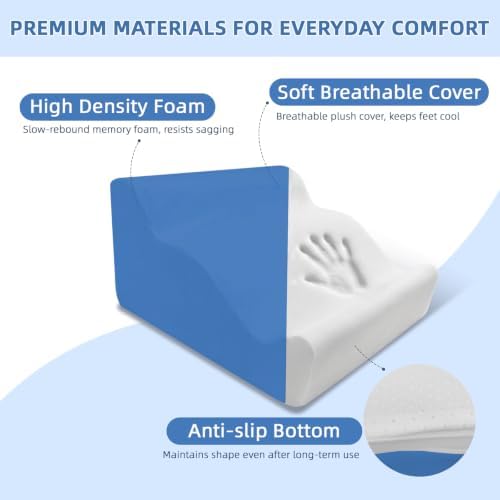 PREMIUM MATERIALS FOR EVERYDAY COMFORT

High Density Foam

Slow-rebound memory foam, resists sagging

Soft Breathable Cover

Breathable plush cover, keeps feet cool

Anti-slip Bottom

Maintains shape even after long-term use